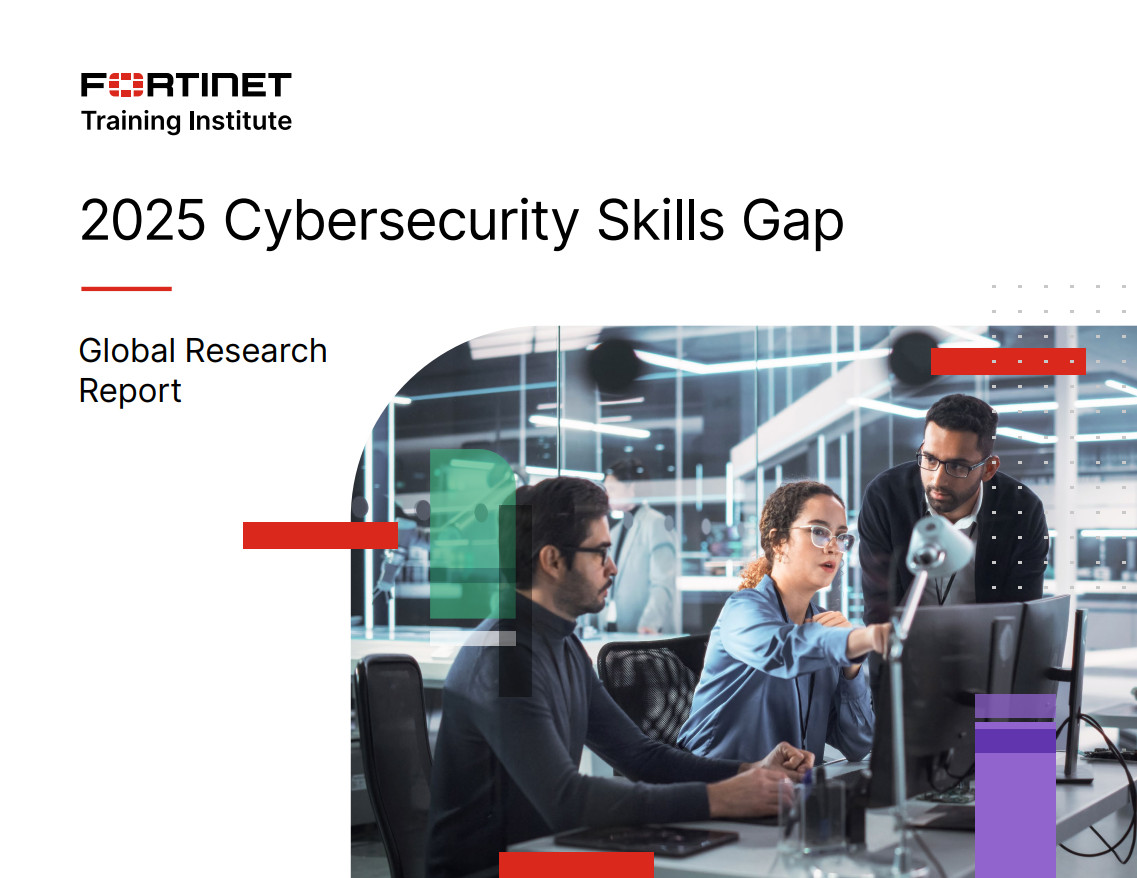 FORTINET
Training Institute

2025 Cybersecurity Skills Gap

Global Research Report